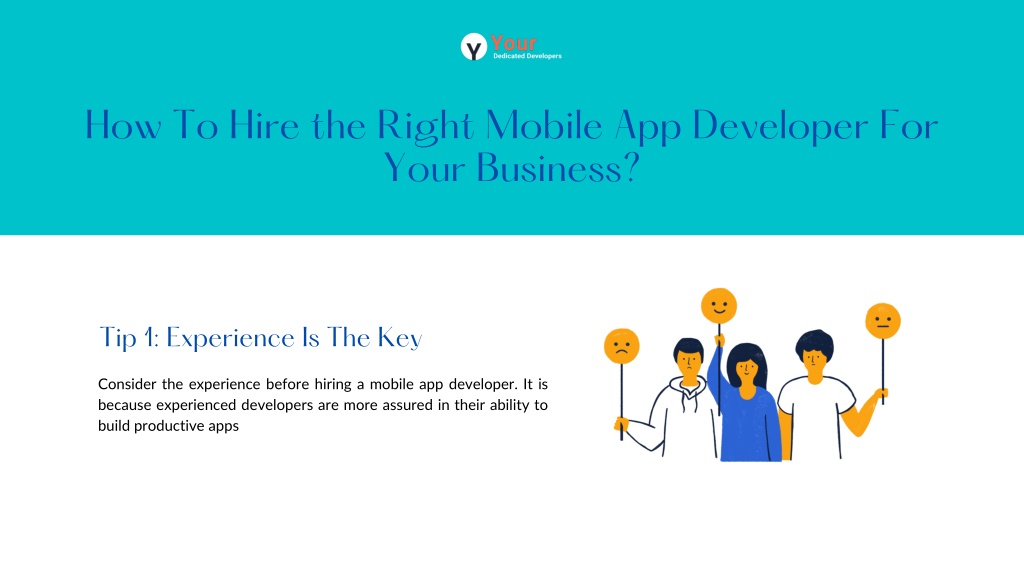 Your
Dedicated Developers

How To Hire the Right Mobile App Developer For Your Business?

Tip 1: Experience Is The Key

Consider the experience before hiring a mobile app developer. It is because experienced developers are more assured in their ability to build productive apps